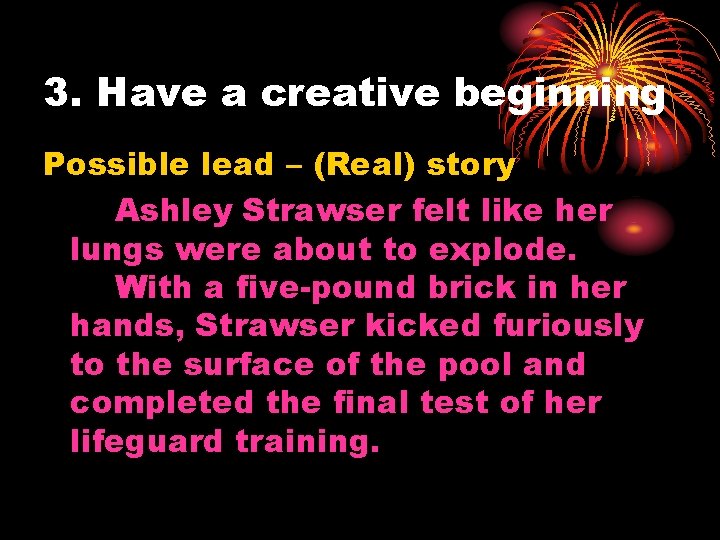 3. Have a creative beginning

Possible lead – (Real) story

Ashley Strawser felt like her lungs were about to explode.

With a five-pound brick in her hands, Strawser kicked furiously to the surface of the pool and completed the final test of her lifeguard training.